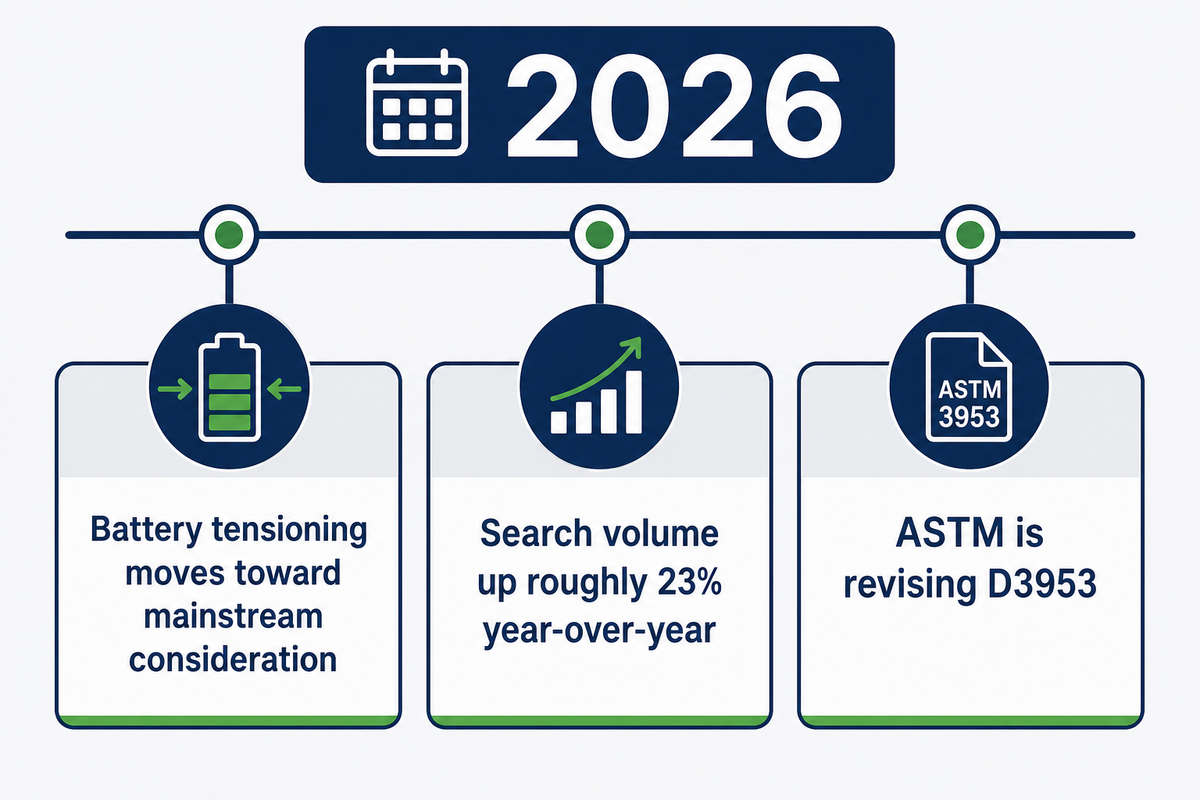 2026

Battery tensioning moves toward mainstream consideration

Search volume up roughly 23% year-over-year

ASTM 3953

ASTM is revising D3953